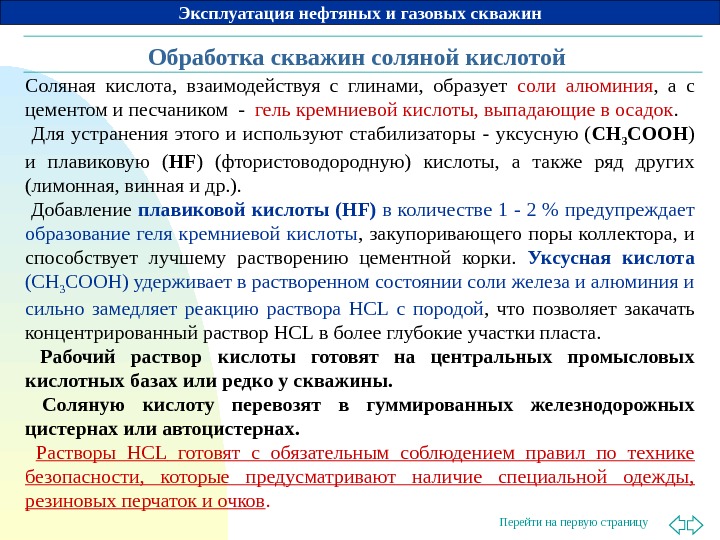 Эксплуатация нефтяных и газовых скважин

Обработка скважин соляной кислотой

Соляная кислота, взаимодействуя с глинами, образует соли алюминия, а с цементом и песчаником - гель кремниевой кислоты, выпадающие в осадок.

Для устранения этого и используют стабилизаторы - уксусную ($CH_3COOH$) и плавиковую (HF) (фтористоводородную) кислоты, а также ряд других (лимонная, винная и др.).

Добавление плавиковой кислоты (HF) в количестве 1 - 2 % предупреждает образование геля кремниевой кислоты, закупоривающего поры коллектора, и способствует лучшему растворению цементной корки. Уксусная кислота ($CH_3COOH$) удерживает в растворенном состоянии соли железа и алюминия и сильно замедляет реакцию раствора HCL с породой, что позволяет закачать концентрированный раствор HCL в более глубокие участки пласта.

Рабочий раствор кислоты готовят на центральных промысловых кислотных базах или редко у скважины.

Соляную кислоту перевозят в гуммированных железнодорожных цистернах или автоцистернах.

Растворы HCL готовят с обязательным соблюдением правил по технике безопасности, которые предусматривают наличие специальной одежды, резиновых перчаток и очков.

Перейти на первую страницу